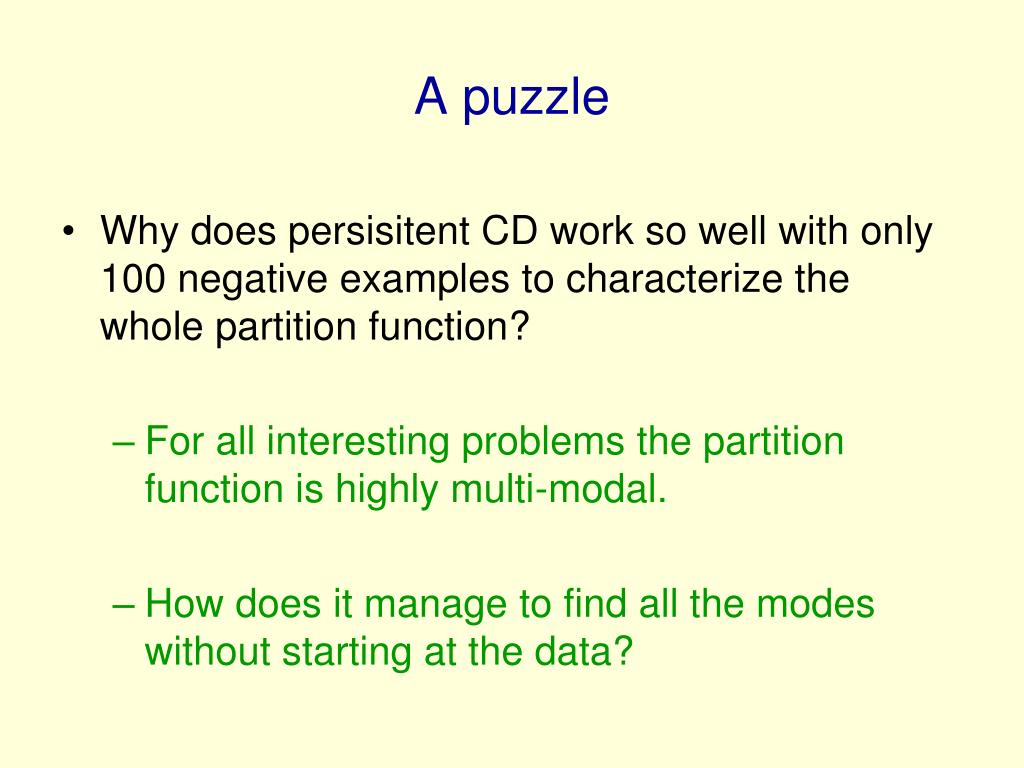 A puzzle

• Why does persisitent CD work so well with only 100 negative examples to characterize the whole partition function?

– For all interesting problems the partition function is highly multi-modal.

– How does it manage to find all the modes without starting at the data?